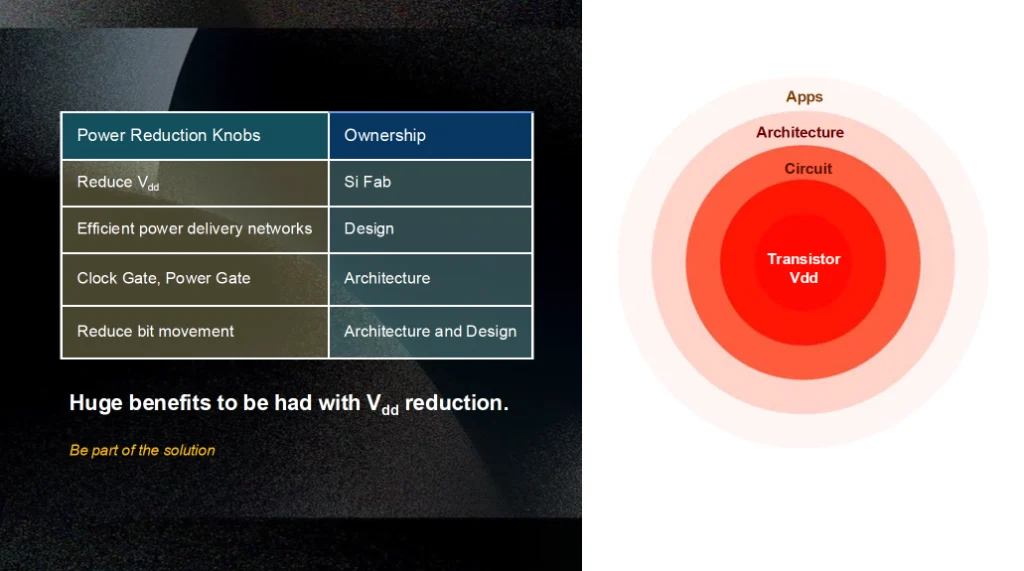 | Power Reduction Knobs | Ownership |
|---|---|
| Reduce $V_{dd}$ | Si Fab |
| Efficient power delivery networks | Design |
| Clock Gate, Power Gate | Architecture |
| Reduce bit movement | Architecture and Design |

Huge benefits to be had with $V_{dd}$ reduction.

Be part of the solution

Apps

Architecture

Circuit

Transistor Vdd